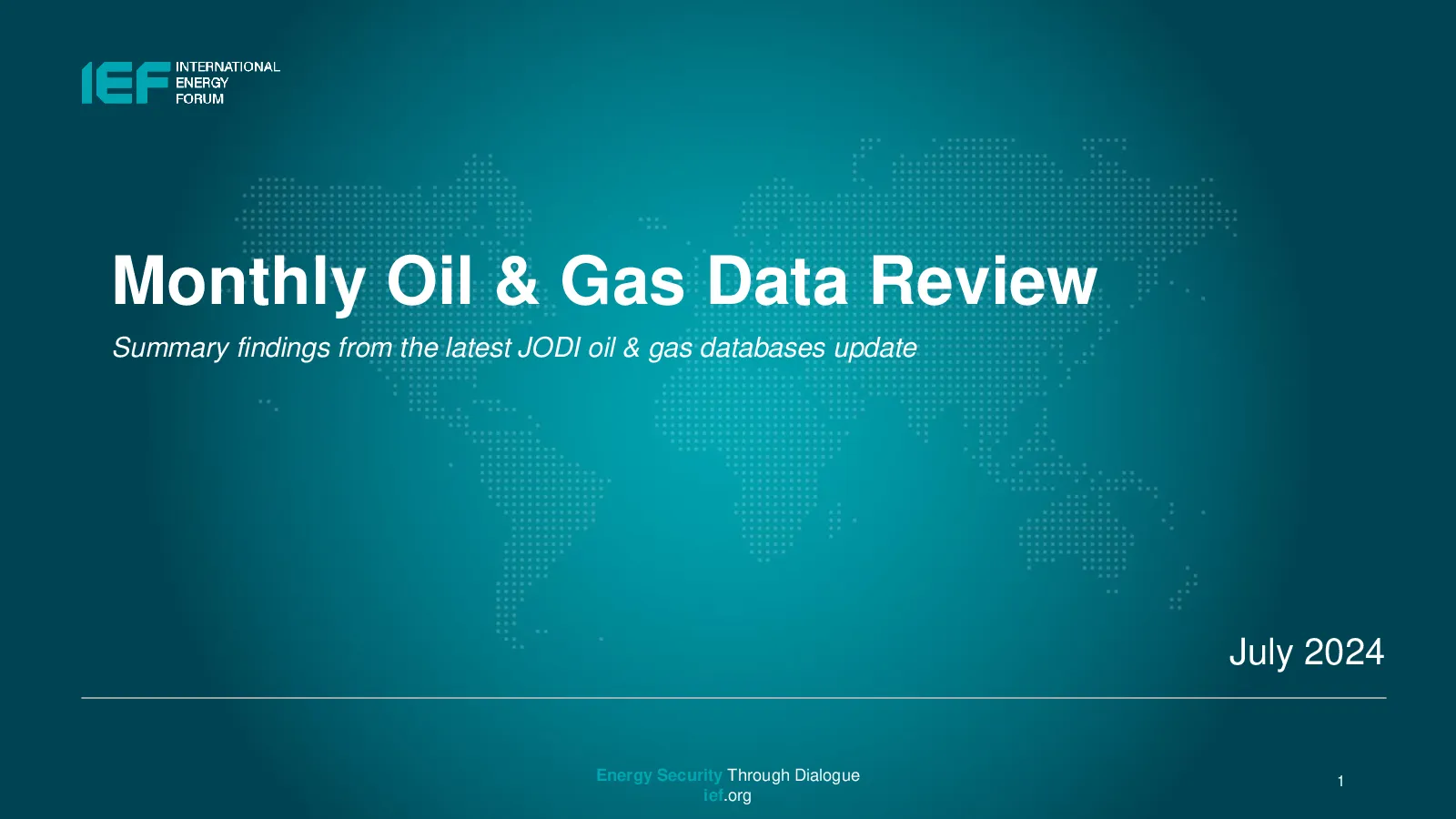 IEF INTERNATIONAL ENERGY FORUM

Monthly Oil & Gas Data Review

Summary findings from the latest JODI oil & gas databases update

July 2024

Energy Security Through Dialogue
ief.org

1